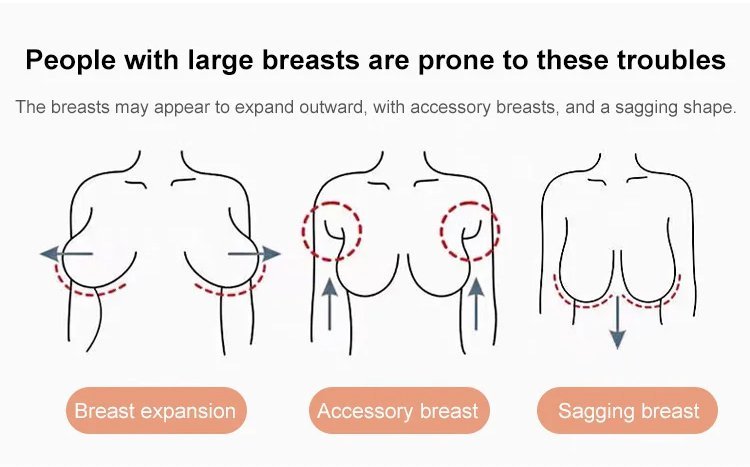 People with large breasts are prone to these troubles

The breasts may appear to expand outward, with accessory breasts, and a sagging shape.

Breast expansion

Accessory breast

Sagging breast